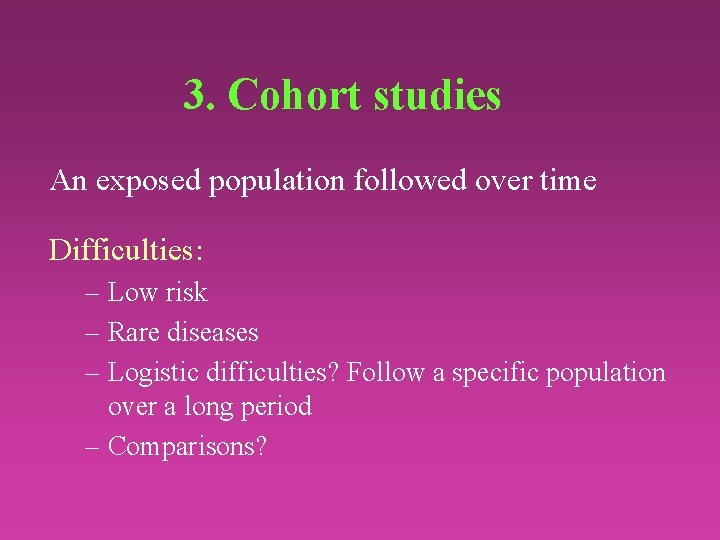 3. Cohort studies

An exposed population followed over time

Difficulties:

– Low risk

– Rare diseases

– Logistic difficulties? Follow a specific population over a long period

– Comparisons?